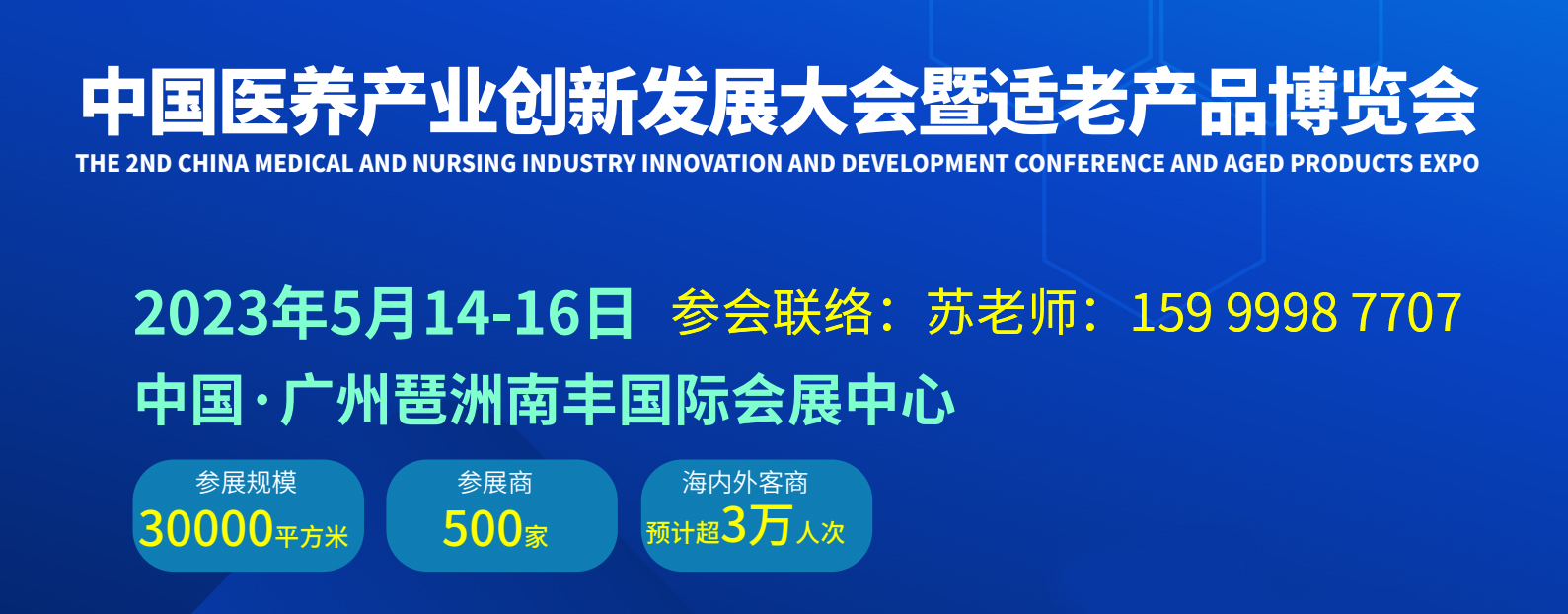 中国医养产业创新发展大会暨适老产品博览会
THE 2ND CHINA MEDICAL AND NURSING INDUSTRY INNOVATION AND DEVELOPMENT CONFERENCE AND AGED PRODUCTS EXPO

2023年5月14-16日 参会联络：苏老师：159 9998 7707
中国·广州琶洲南丰国际会展中心

参展规模
30000平方米

参展商
500家

海内外客商
预计超3万人次